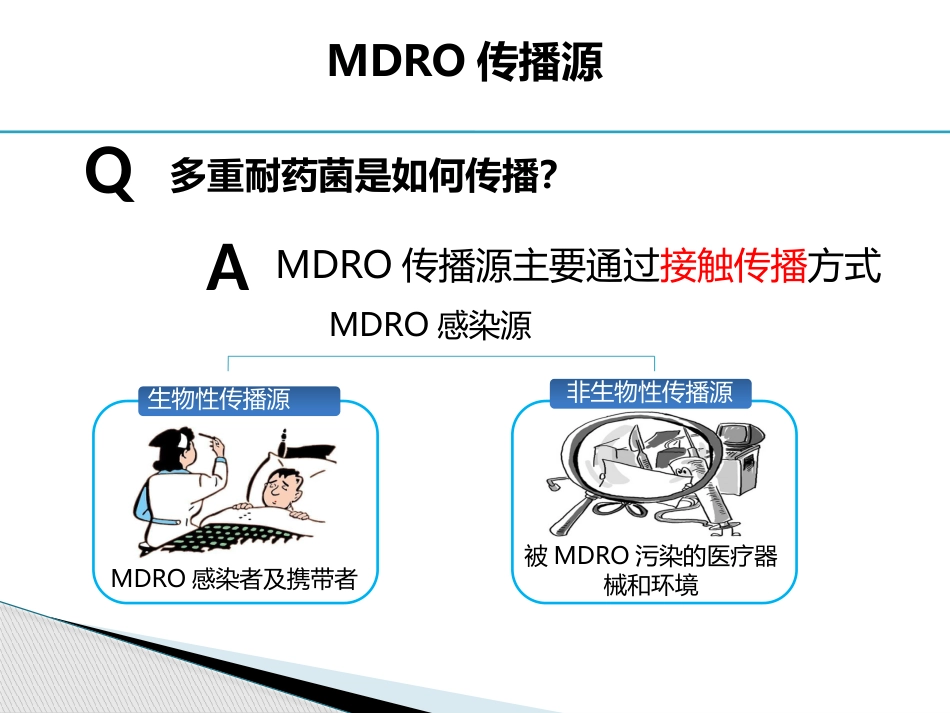 MDRO 传播源

Q 多重耐药菌是如何传播?

A MDRO 传播源主要通过接触传播方式

MDRO 感染源

生物性传播源

MDRO 感染者及携带者

非生物性传播源

被 MDRO 污染的医疗器械和环境